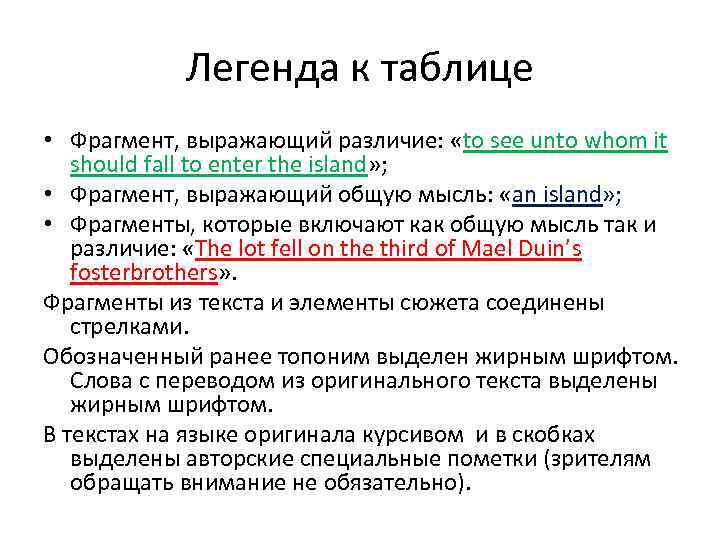 Легенда к таблице

• Фрагмент, выражающий различие: «to see unto whom it should fall to enter the island»;
• Фрагмент, выражающий общую мысль: «an island»;
• Фрагменты, которые включают как общую мысль так и различие: «The lot fell on the third of Mael Duin's fosterbrothers».

Фрагменты из текста и элементы сюжета соединены стрелками.

Обозначенный ранее топоним выделен жирным шрифтом. Слова с переводом из оригинального текста выделены жирным шрифтом.

В текстах на языке оригинала курсивом и в скобках выделены авторские специальные пометки (зрителям обращать внимание не обязательно).